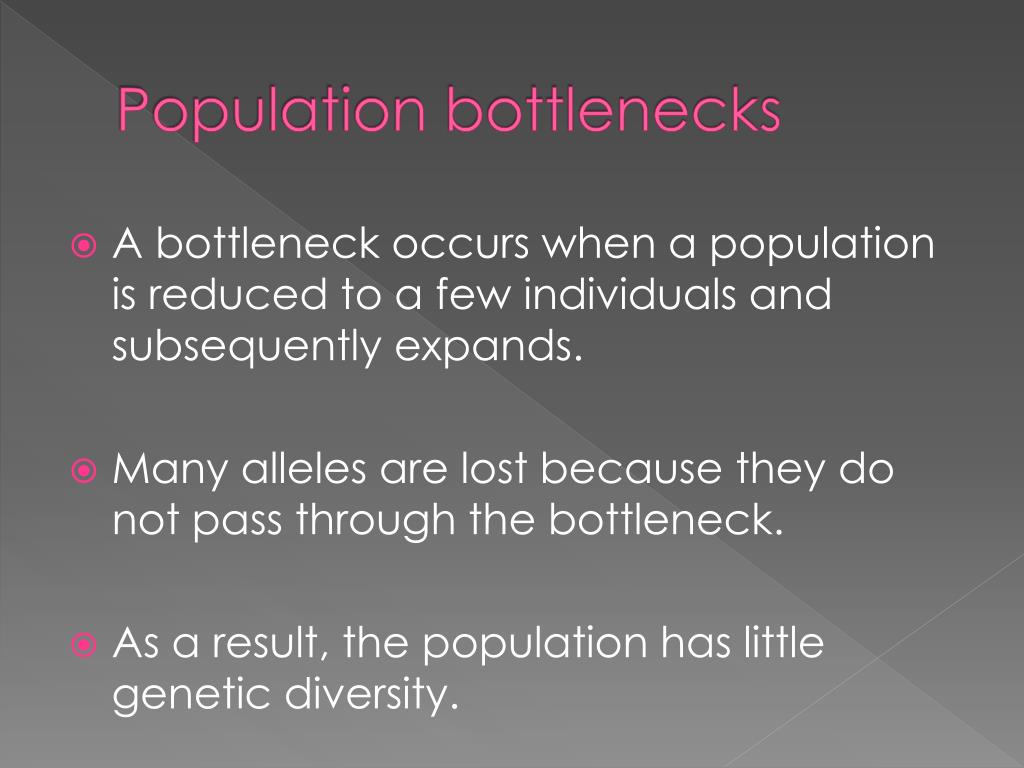 Population bottlenecks

A bottleneck occurs when a population is reduced to a few individuals and subsequently expands.

Many alleles are lost because they do not pass through the bottleneck.

As a result, the population has little genetic diversity.